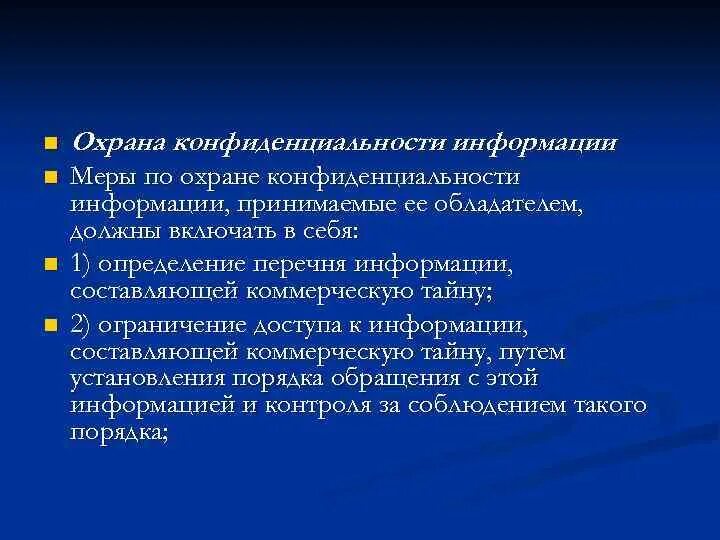 Охрана конфиденциальности информации

Меры по охране конфиденциальности информации, принимаемые ее обладателем, должны включать в себя:

1) определение перечня информации, составляющей коммерческую тайну;

2) ограничение доступа к информации, составляющей коммерческую тайну, путем установления порядка обращения с этой информацией и контроля за соблюдением такого порядка;